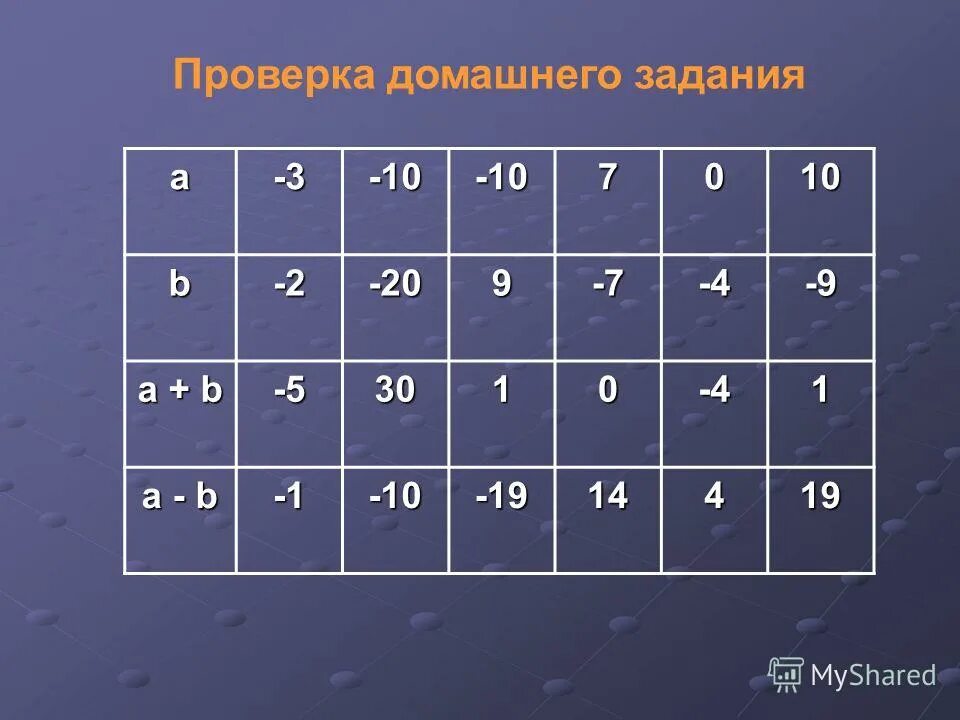 Проверка домашнего задания

| a | -3 | -10 | -10 | 7 | 0 | 10 |
|---|---|---|---|---|---|---|
| b | -2 | -20 | 9 | -7 | -4 | -9 |
| a + b | -5 | 30 | 1 | 0 | -4 | 1 |
| a - b | -1 | -10 | -19 | 14 | 4 | 19 |

MyShared